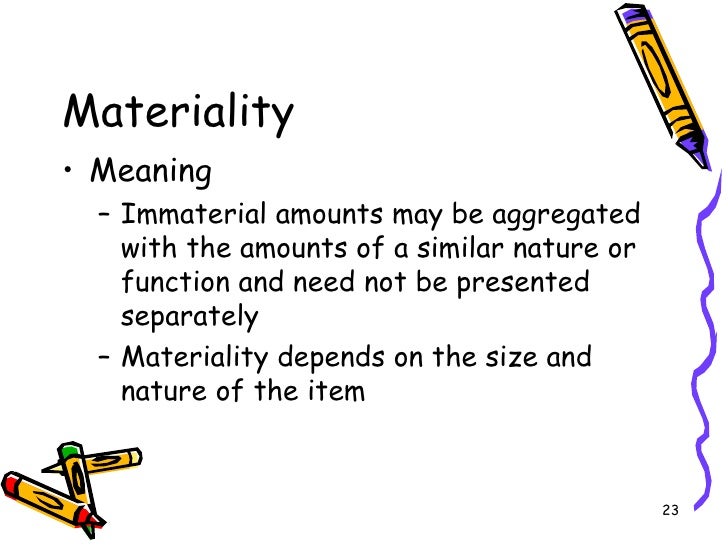 Materiality

• Meaning

– Immaterial amounts may be aggregated with the amounts of a similar nature or function and need not be presented separately

– Materiality depends on the size and nature of the item

23